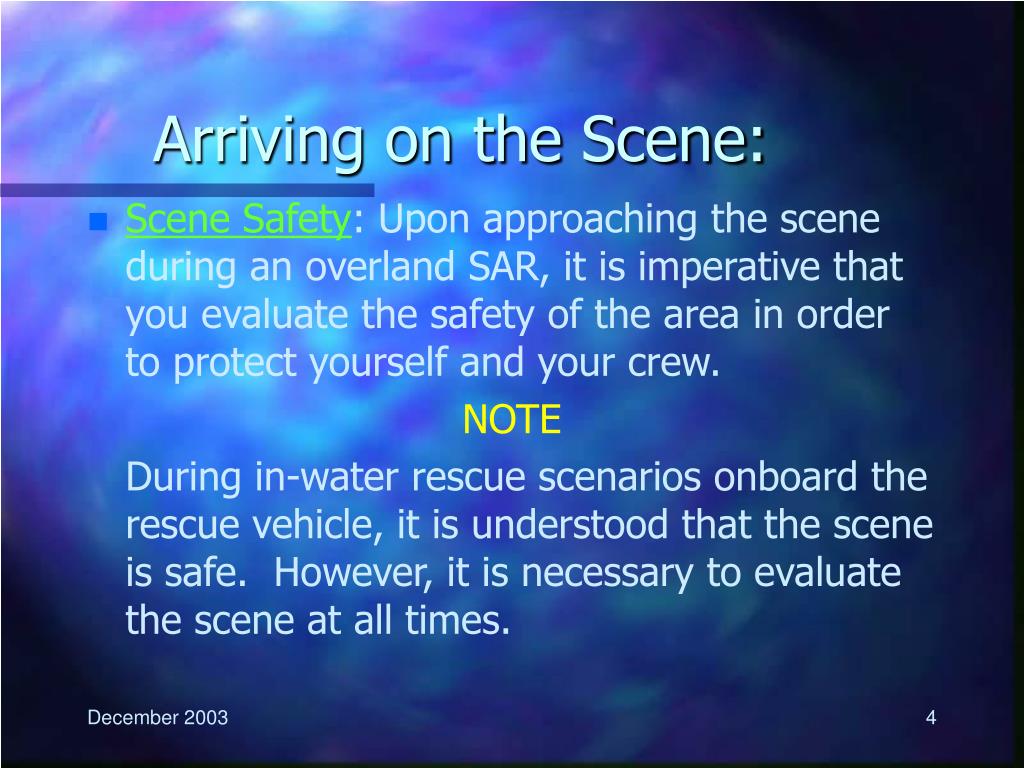 Arriving on the Scene:

Scene Safety: Upon approaching the scene during an overland SAR, it is imperative that you evaluate the safety of the area in order to protect yourself and your crew.

NOTE

During in-water rescue scenarios onboard the rescue vehicle, it is understood that the scene is safe. However, it is necessary to evaluate the scene at all times.

December 2003

4